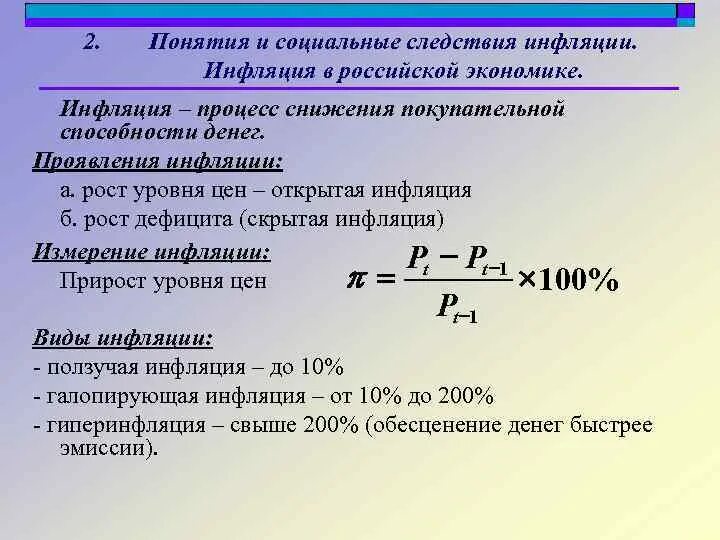 2. Понятия и социальные следствия инфляции. Инфляция в российской экономике.

Инфляция – процесс снижения покупательной способности денег.

Проявления инфляции:

а. рост уровня цен – открытая инфляция

б. рост дефицита (скрытая инфляция)

Измерение инфляции:

Прирост уровня цен $\pi = \frac{P_t - P_{t-1}}{P_{t-1}} \times 100\%$

Виды инфляции:

- ползучая инфляция – до 10%

- галопирующая инфляция – от 10% до 200%

- гиперинфляция – свыше 200% (обесценение денег быстрее эмиссии).